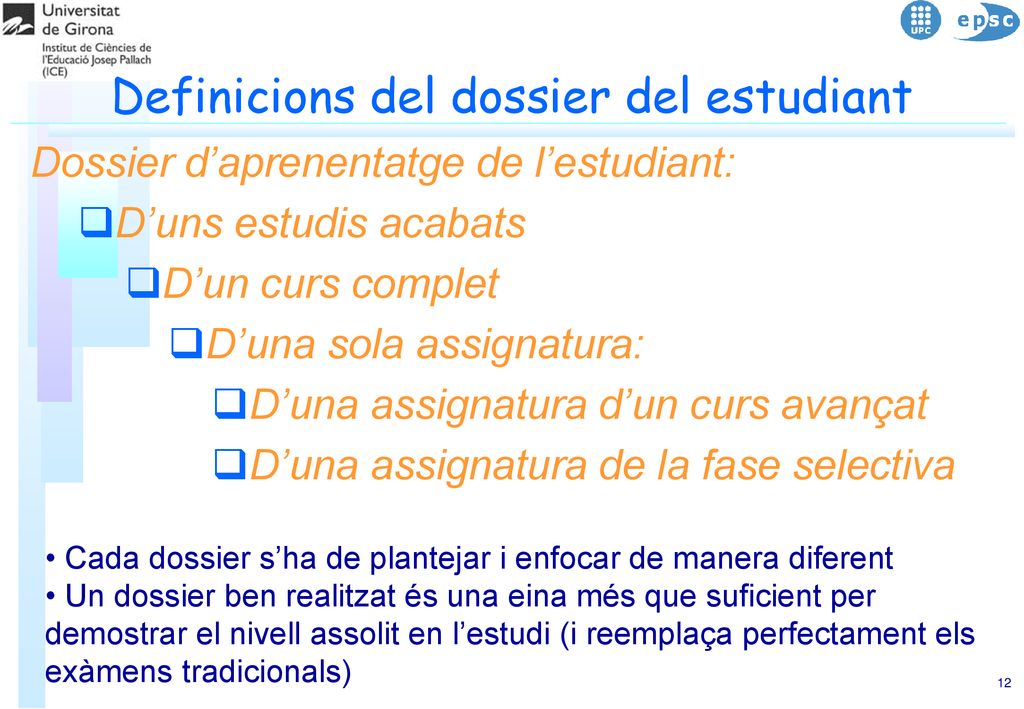 Universitat de Girona
Institut de Ciències de l'Educació Josep Pallach (ICE)

UPC

epsc

Definicions del dossier del estudiant

Dossier d'aprenentatge de l'estudiant:

❑D'uns estudis acabats

❑D'un curs complet

❑D'una sola assignatura:

❑D'una assignatura d'un curs avançat

❑D'una assignatura de la fase selectiva

• Cada dossier s'ha de plantejar i enfocar de manera diferent
• Un dossier ben realitzat és una eina més que suficient per demostrar el nivell assolit en l'estudi (i reemplaça perfectament els exàmens tradicionals)

12